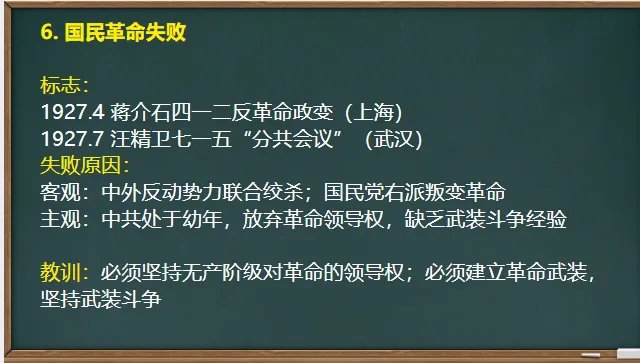 6. 国民革命失败

标志：
1927.4 蒋介石四一二反革命政变（上海）
1927.7 汪精卫七一五“分共会议”（武汉）
失败原因：
客观：中外反动势力联合绞杀；国民党右派叛变革命
主观：中共处于幼年，放弃革命领导权，缺乏武装斗争经验

教训：必须坚持无产阶级对革命的领导权；必须建立革命武装，坚持武装斗争